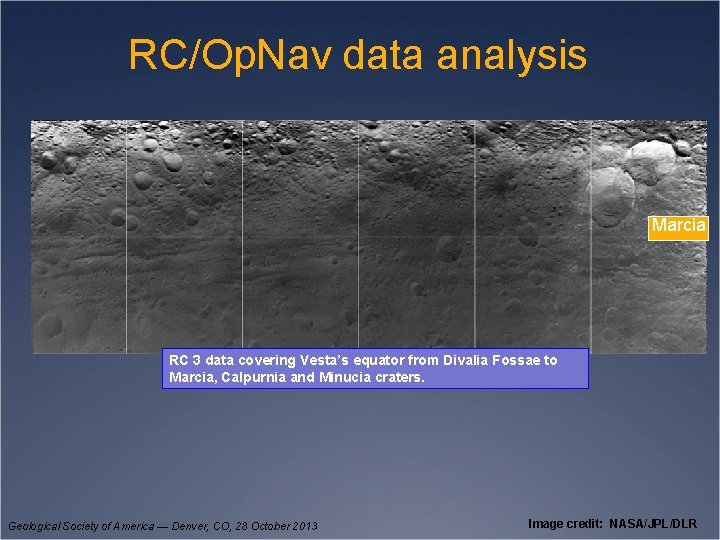 RC/OpNav data analysis

Marcia

RC 3 data covering Vesta's equator from Divalia Fossae to Marcia, Calpurnia and Minucia craters.

Geological Society of America — Denver, CO, 28 October 2013

Image credit: NASA/JPL/DLR